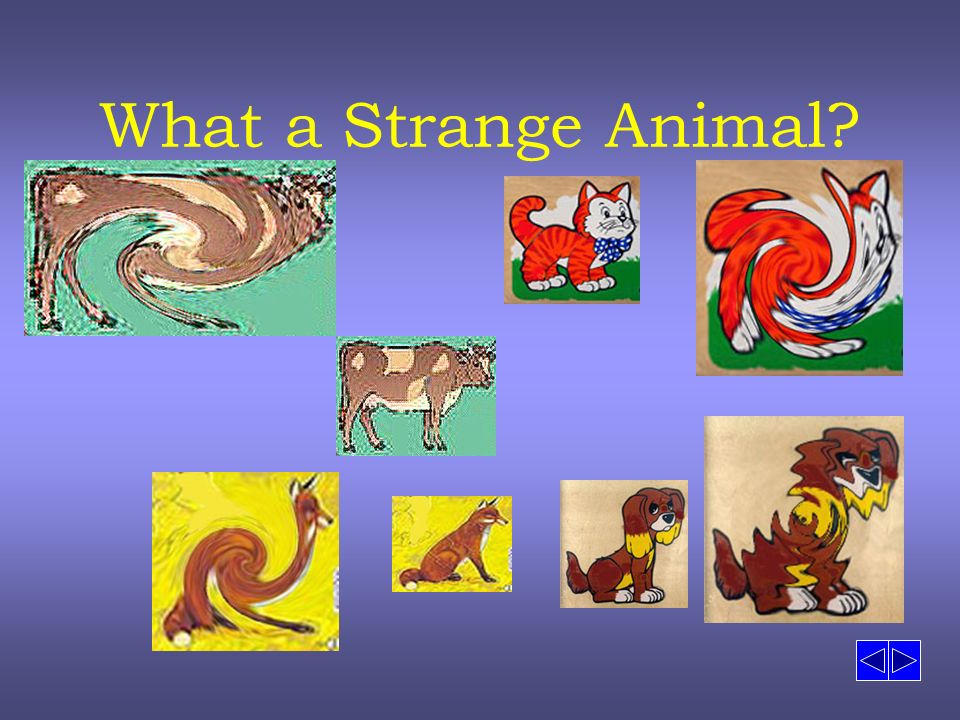 What a Strange Animal?